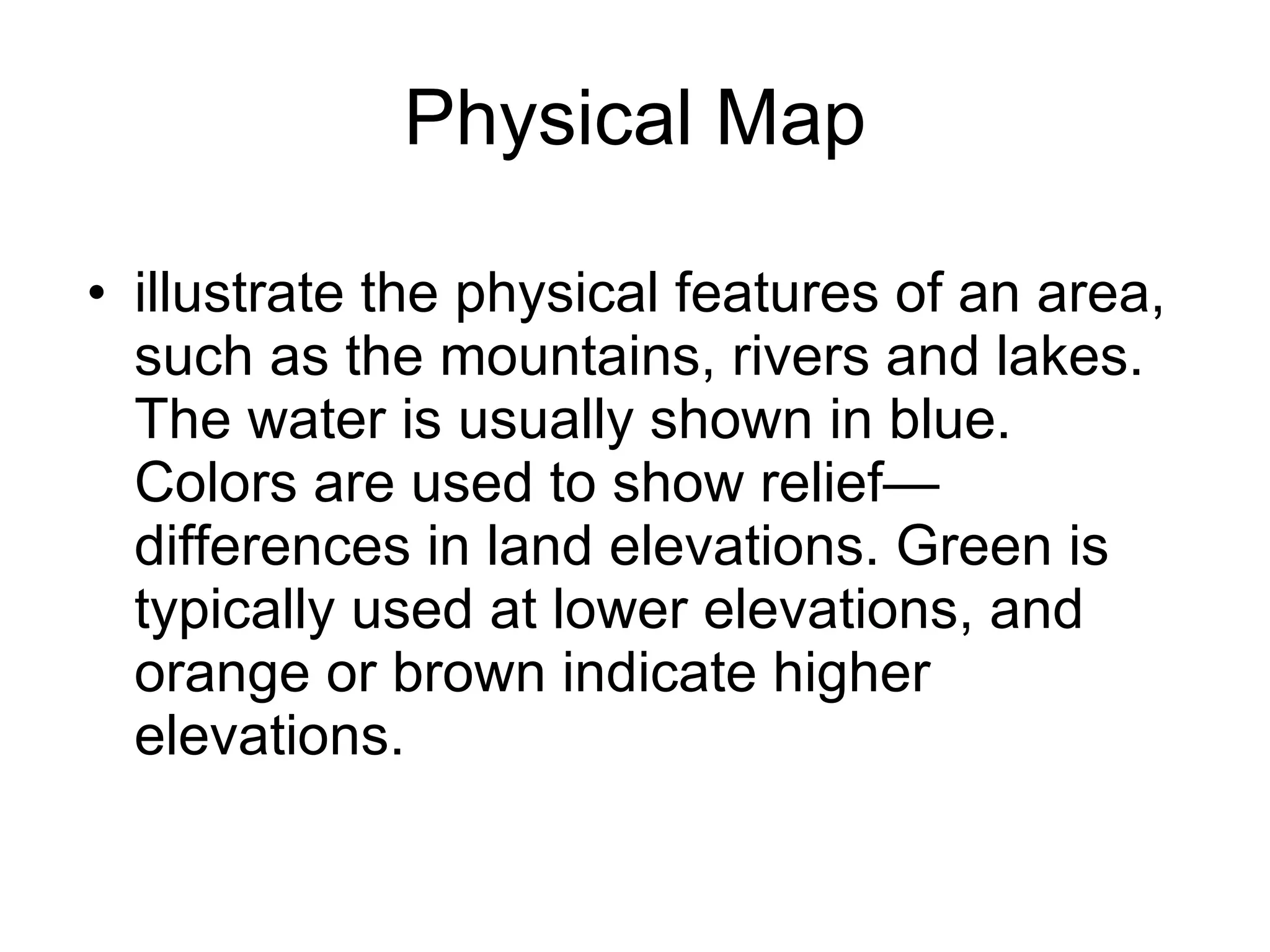 Physical Map

• illustrate the physical features of an area, such as the mountains, rivers and lakes. The water is usually shown in blue. Colors are used to show relief—differences in land elevations. Green is typically used at lower elevations, and orange or brown indicate higher elevations.